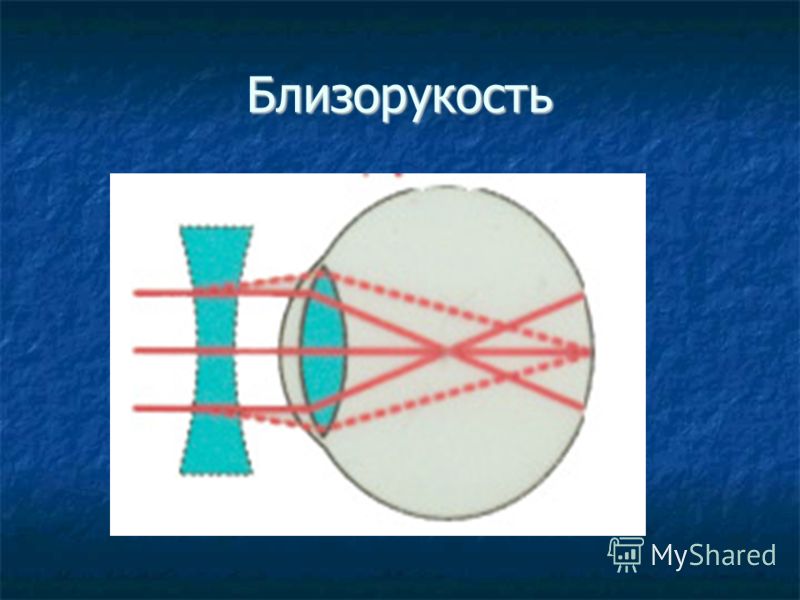 Близорукость

MyShared